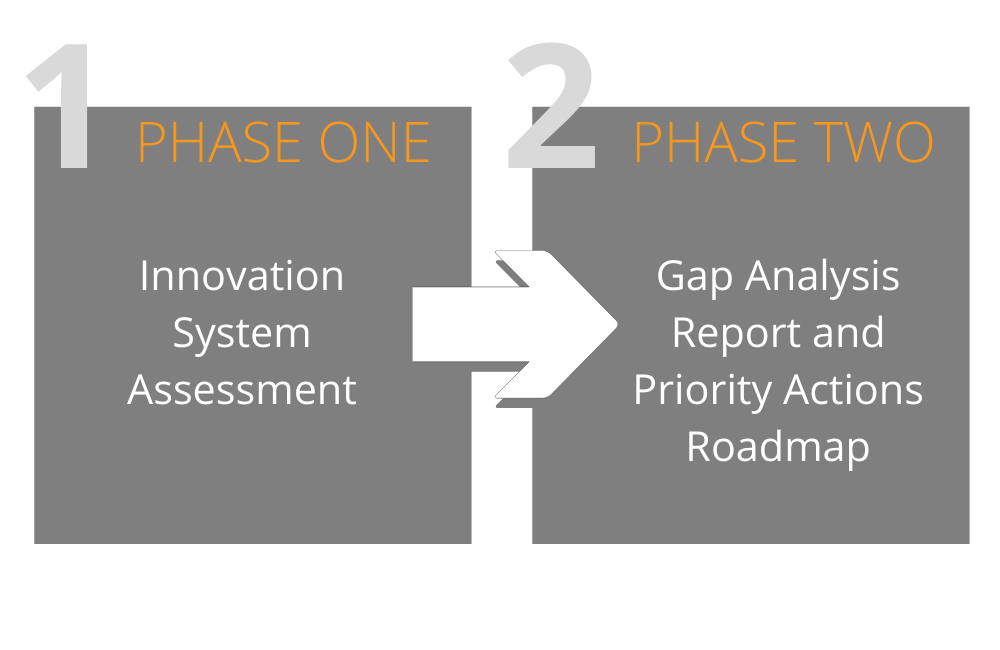 1 PHASE ONE

Innovation System Assessment

2 PHASE TWO

Gap Analysis Report and Priority Actions Roadmap